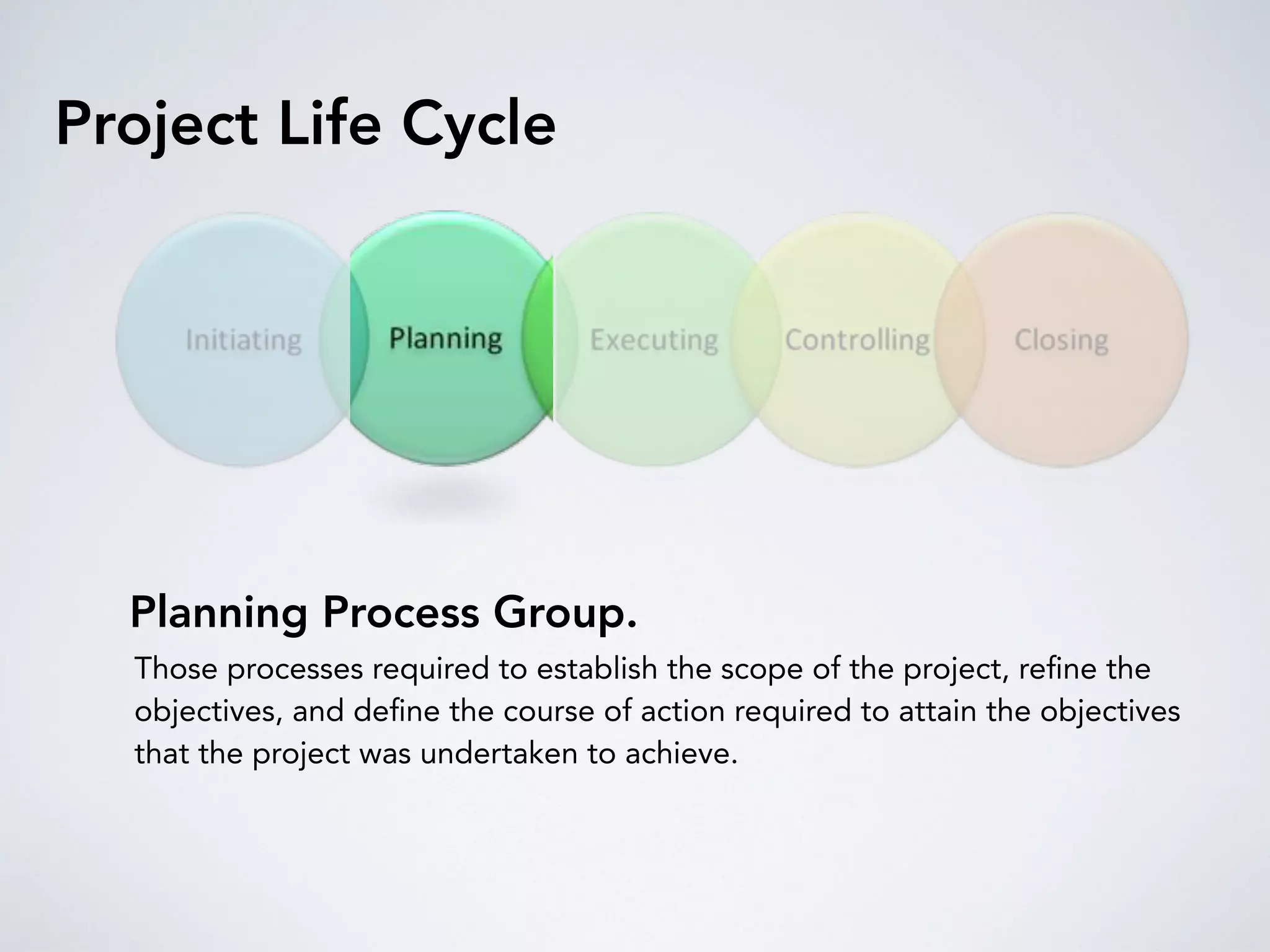 Project Life Cycle

Initiating
Planning
Executing
Controlling
Closing

Planning Process Group.

Those processes required to establish the scope of the project, refine the objectives, and define the course of action required to attain the objectives that the project was undertaken to achieve.